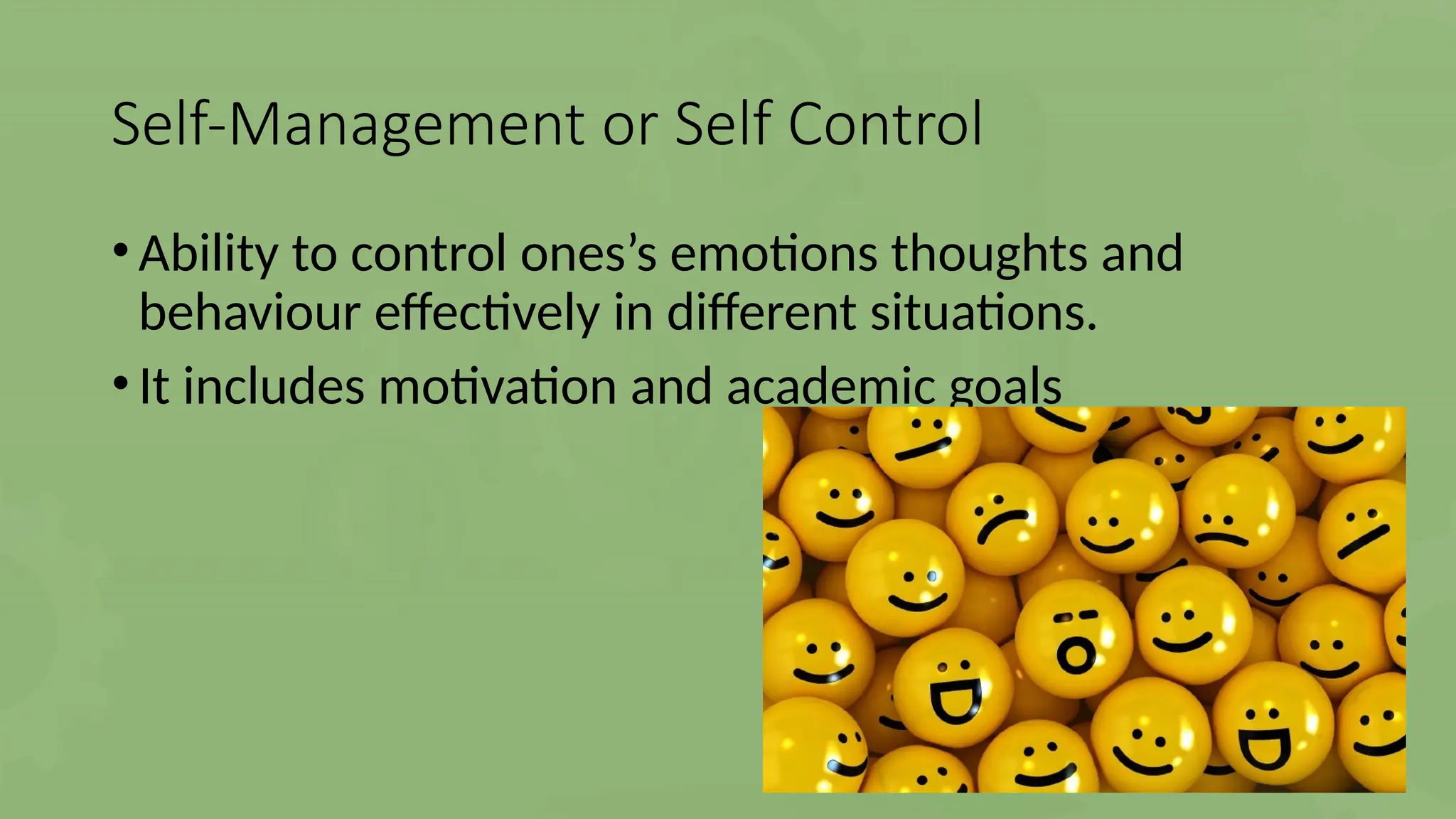 Self-Management or Self Control

• Ability to control ones's emotions thoughts and behaviour effectively in different situations.

• It includes motivation and academic goals